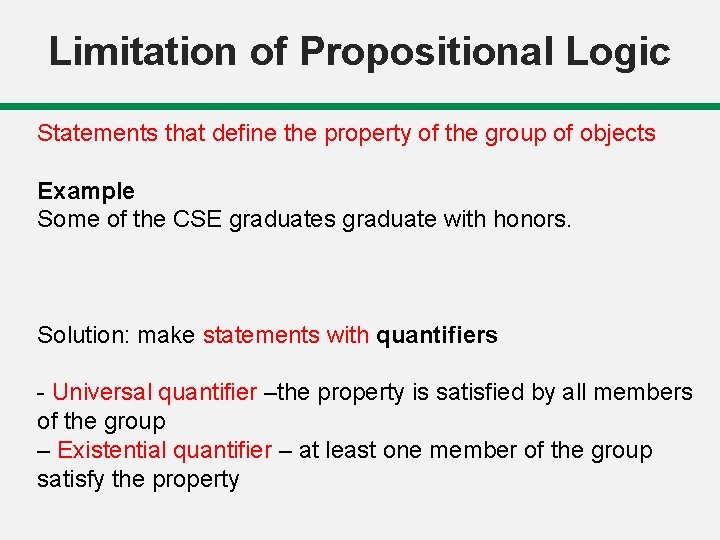 Limitation of Propositional Logic

Statements that define the property of the group of objects

Example
Some of the CSE graduates graduate with honors.

Solution: make statements with quantifiers

- Universal quantifier –the property is satisfied by all members of the group
– Existential quantifier – at least one member of the group satisfy the property